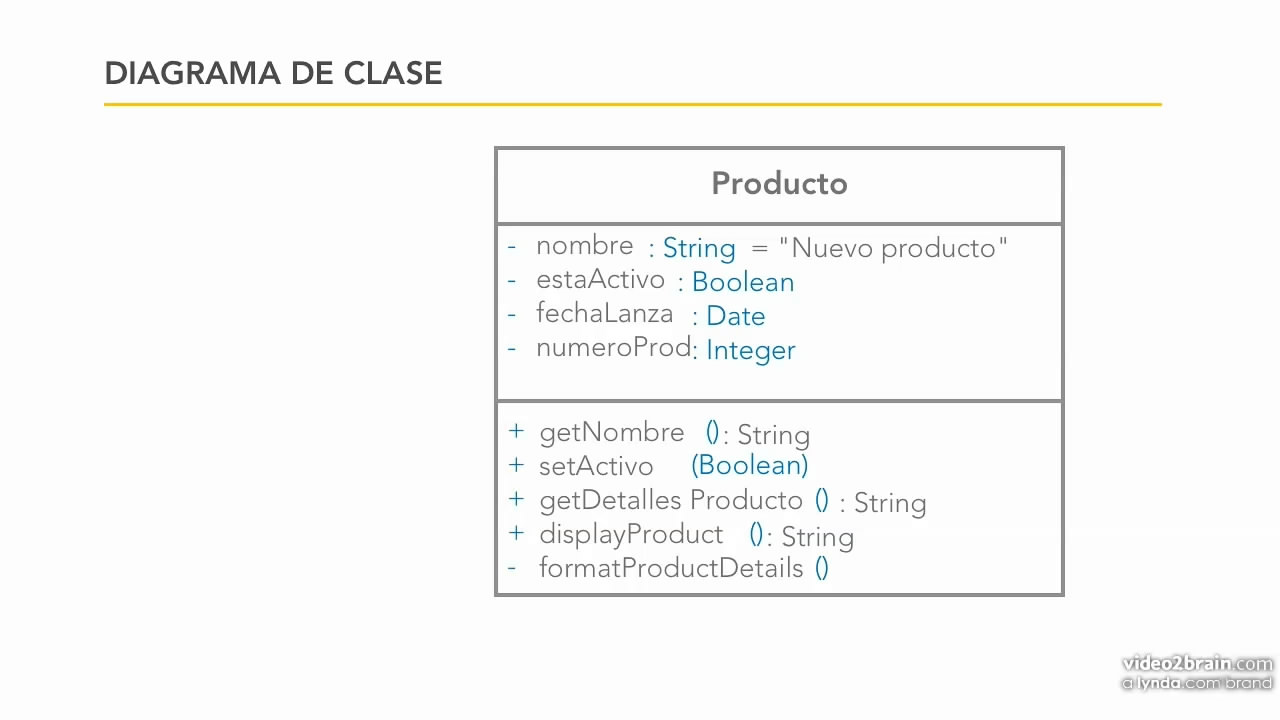 DIAGRAMA DE CLASE

Producto

- nombre : String = "Nuevo producto"
- estaActivo : Boolean
- fechaLanza : Date
- numeroProd: Integer

+ getNombre (): String
+ setActivo (Boolean)
+ getDetalles Producto () : String
+ displayProduct (): String
- formatProductDetails ()

video2brain.com
a lynda.com brand